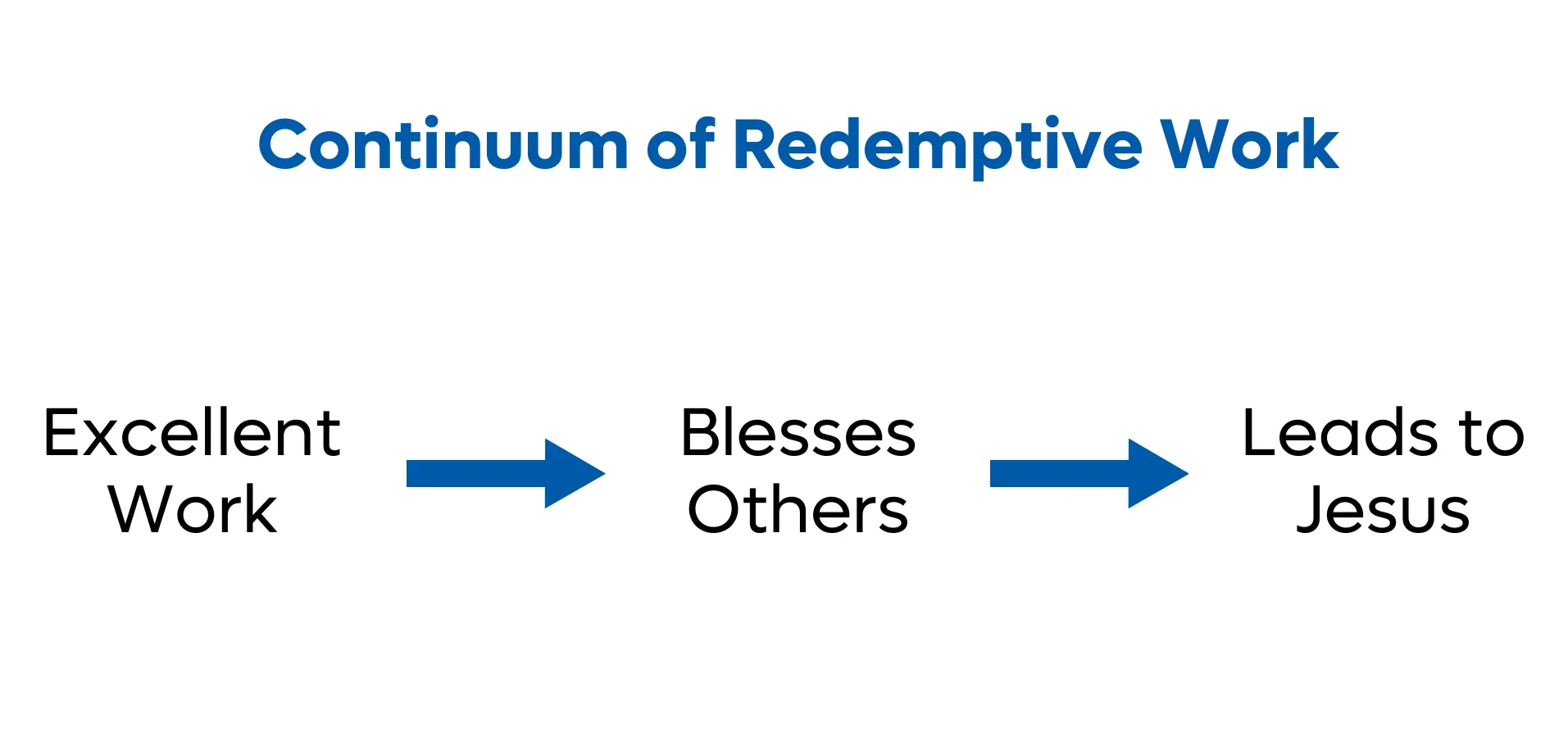 Continuum of Redemptive Work

Excellent Work

Blesses Others

Leads to Jesus